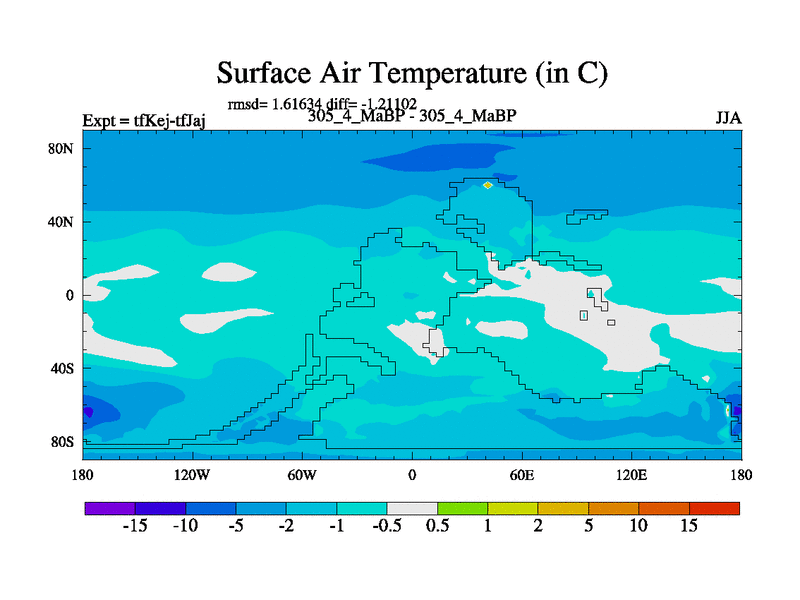 Surface Air Temperature (in C)

rmsd= 1.61634 diff= -1.21102

Expt = tfKej-tfJaj

305_4_MaBP - 305_4_MaBP

JJA

80N
40N
0
40S
80S

180
120W
60W
0
60E
120E
180

-15 -10 -5 -2 -1 -0.5 0.5 1 2 5 10 15